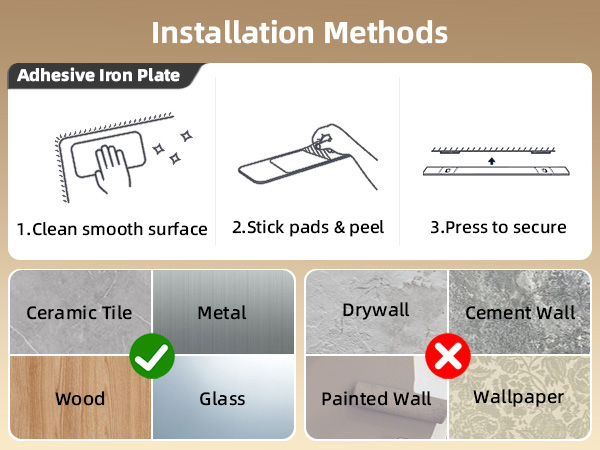 Installation Methods

Adhesive Iron Plate

1.Clean smooth surface

2.Stick pads & peel

3.Press to secure

Ceramic Tile

Metal

Wood

Glass

Drywall

Cement Wall

Painted Wall

Wallpaper